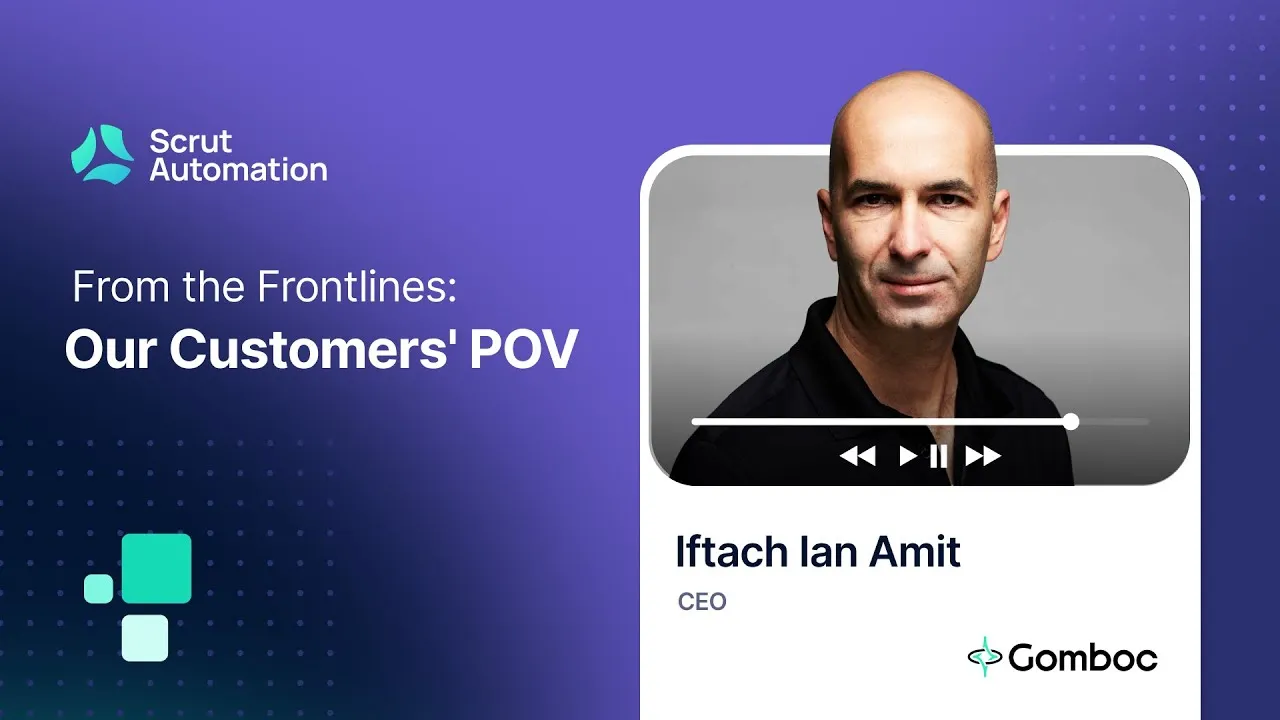 Scrut Automation

From the Frontlines:
Our Customers' POV

Iftach Ian Amit
CEO

Gomboc